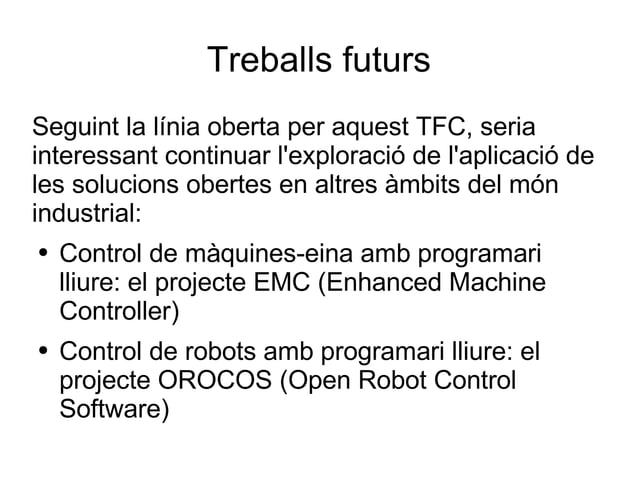 Treballs futurs

Seguint la línia oberta per aquest TFC, seria interessant continuar l'exploració de l'aplicació de les solucions obertes en altres àmbits del món industrial:

• Control de màquines-eina amb programari lliure: el projecte EMC (Enhanced Machine Controller)

• Control de robots amb programari lliure: el projecte OROCOS (Open Robot Control Software)